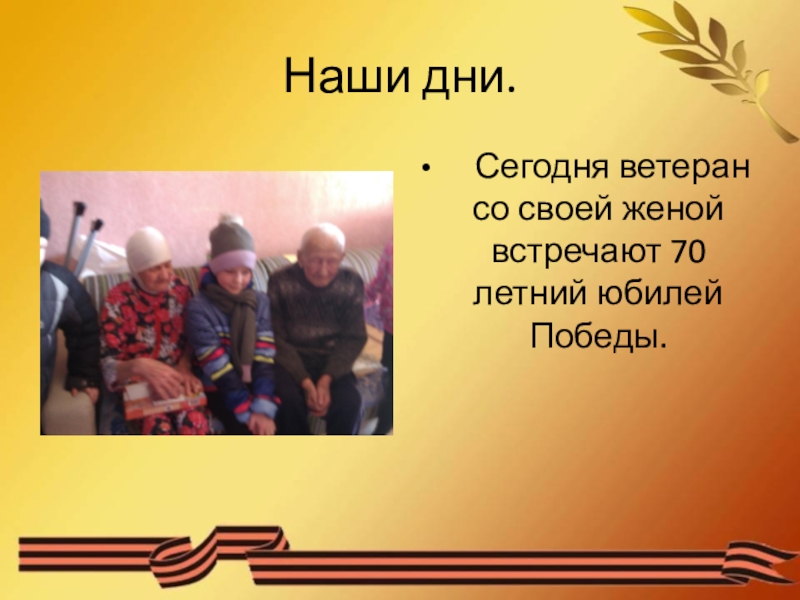 Наши дни.

• Сегодня ветеран со своей женой встречают 70 летний юбилей Победы.